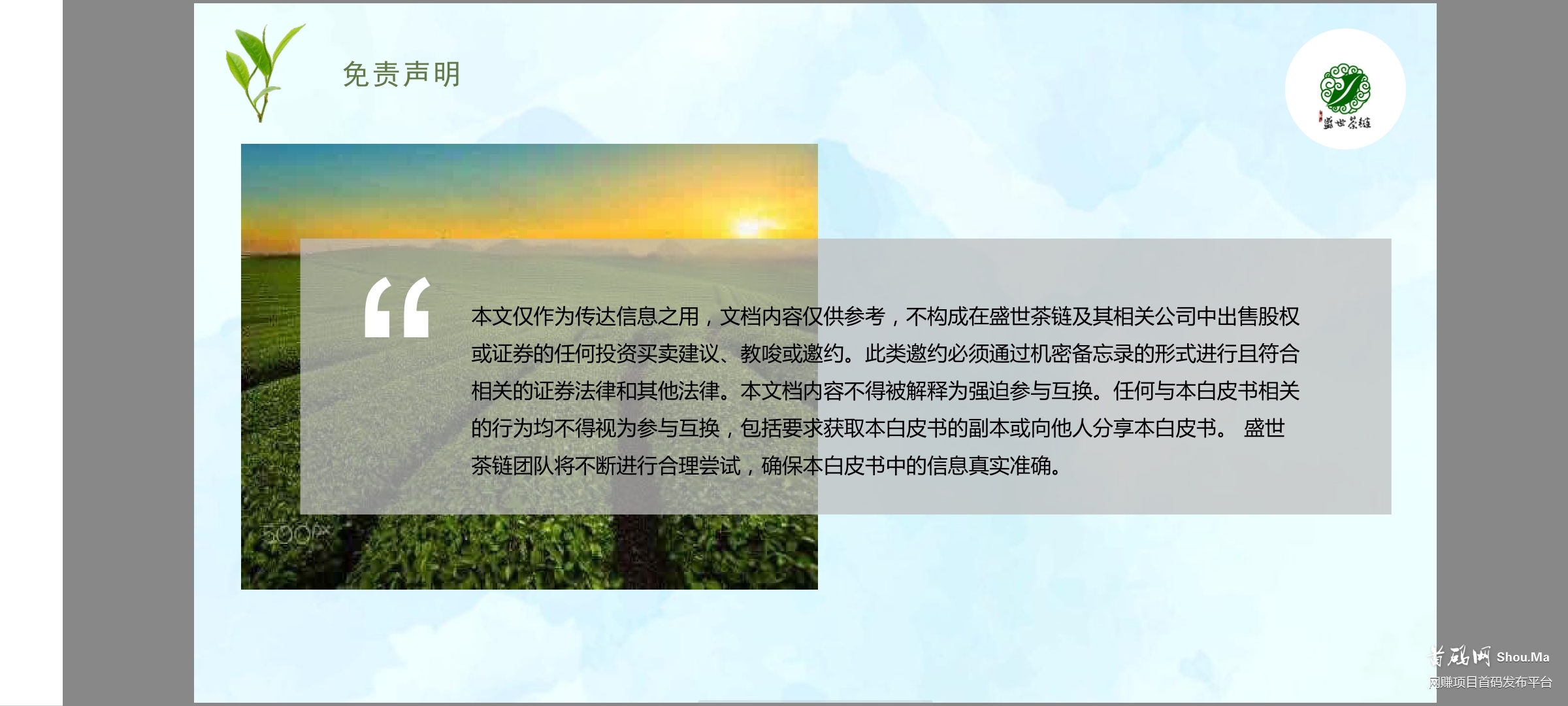 免责声明

盛世茶链

“

本文仅作为传达信息之用，文档内容仅供参考，不构成在盛世茶链及其相关公司中出售股权或证券的任何投资买卖建议、教唆或邀约。此类邀约必须通过机密备忘录的形式进行且符合相关的证券法律和其他法律。本文档内容不得被解释为强迫参与互换。任何与本白皮书相关的行为均不得视为参与互换，包括要求获取本白皮书的副本或向他人分享本白皮书。 盛世茶链团队将不断进行合理尝试，确保本白皮书中的信息真实准确。

500px

首码网 Shou.Ma
网赚项目首码发布平台